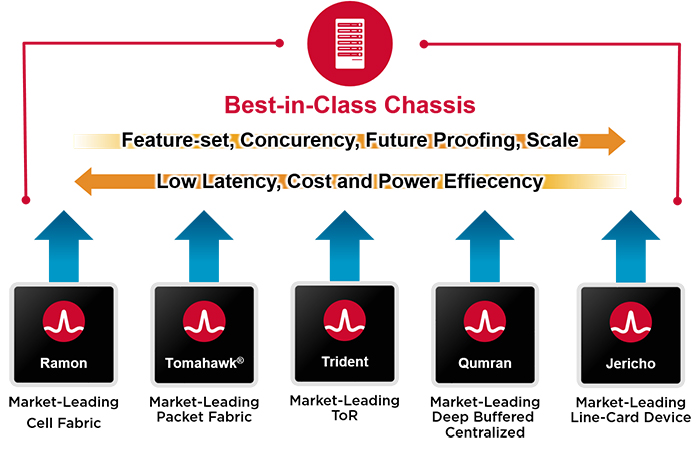 Best-in-Class Chassis

Feature-set, Concurency, Future Proofing, Scale

Low Latency, Cost and Power Effiecency

Ramon

Market-Leading Cell Fabric

Tomahawk®

Market-Leading Packet Fabric

Trident

Market-Leading ToR

Qumran

Market-Leading Deep Buffered Centralized

Jericho

Market-Leading Line-Card Device